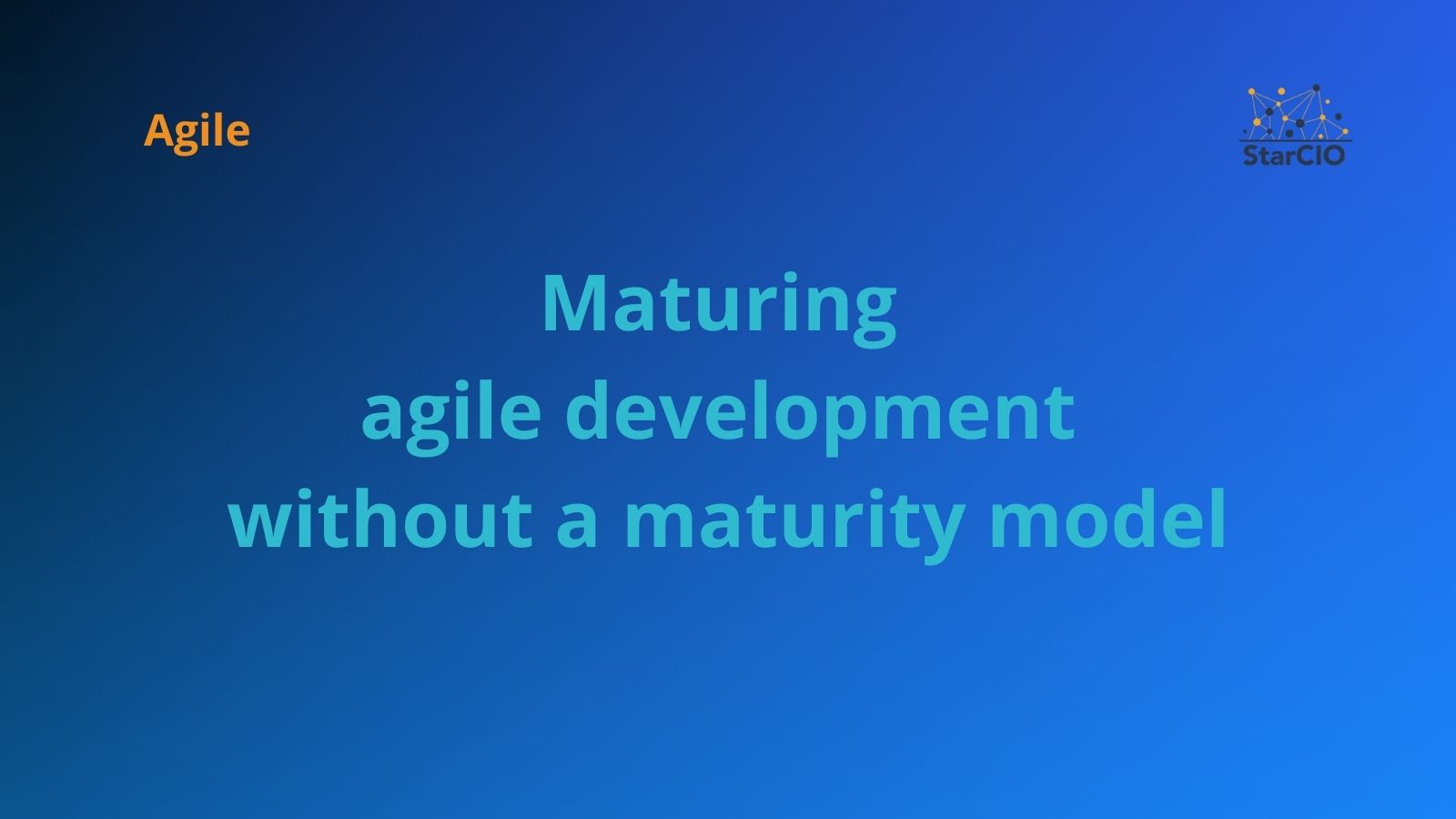 Agile

StarCIO

Maturing agile development without a maturity model